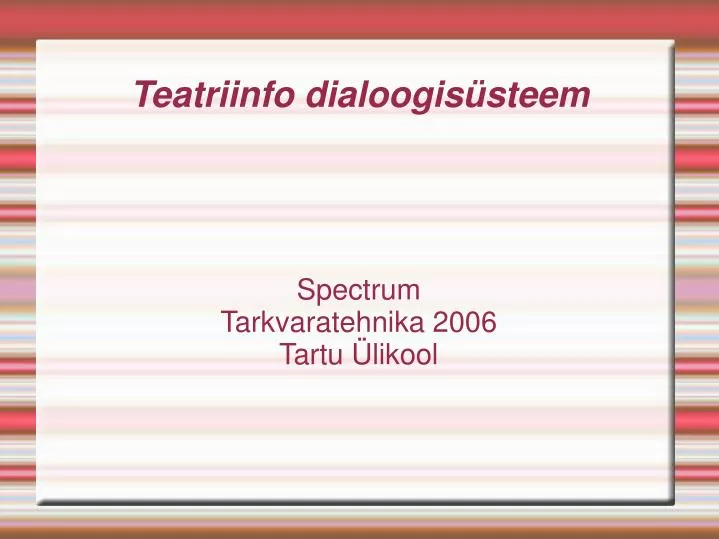 Teatriinfo dialoogisüsteem

Spectrum
Tarkvaratehnika 2006
Tartu Ülikool